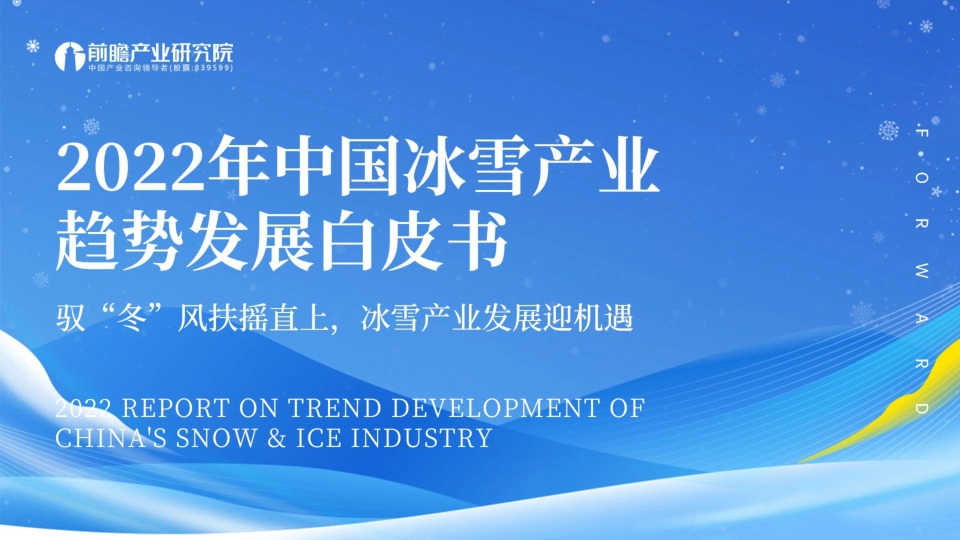 前瞻产业研究院
中国产业咨询领导者(股票:839599)

2022年中国冰雪产业趋势发展白皮书

驭“冬”风扶摇直上，冰雪产业发展迎机遇

2022 REPORT ON TREND DEVELOPMENT OF CHINA'S SNOW & ICE INDUSTRY

FORWARD